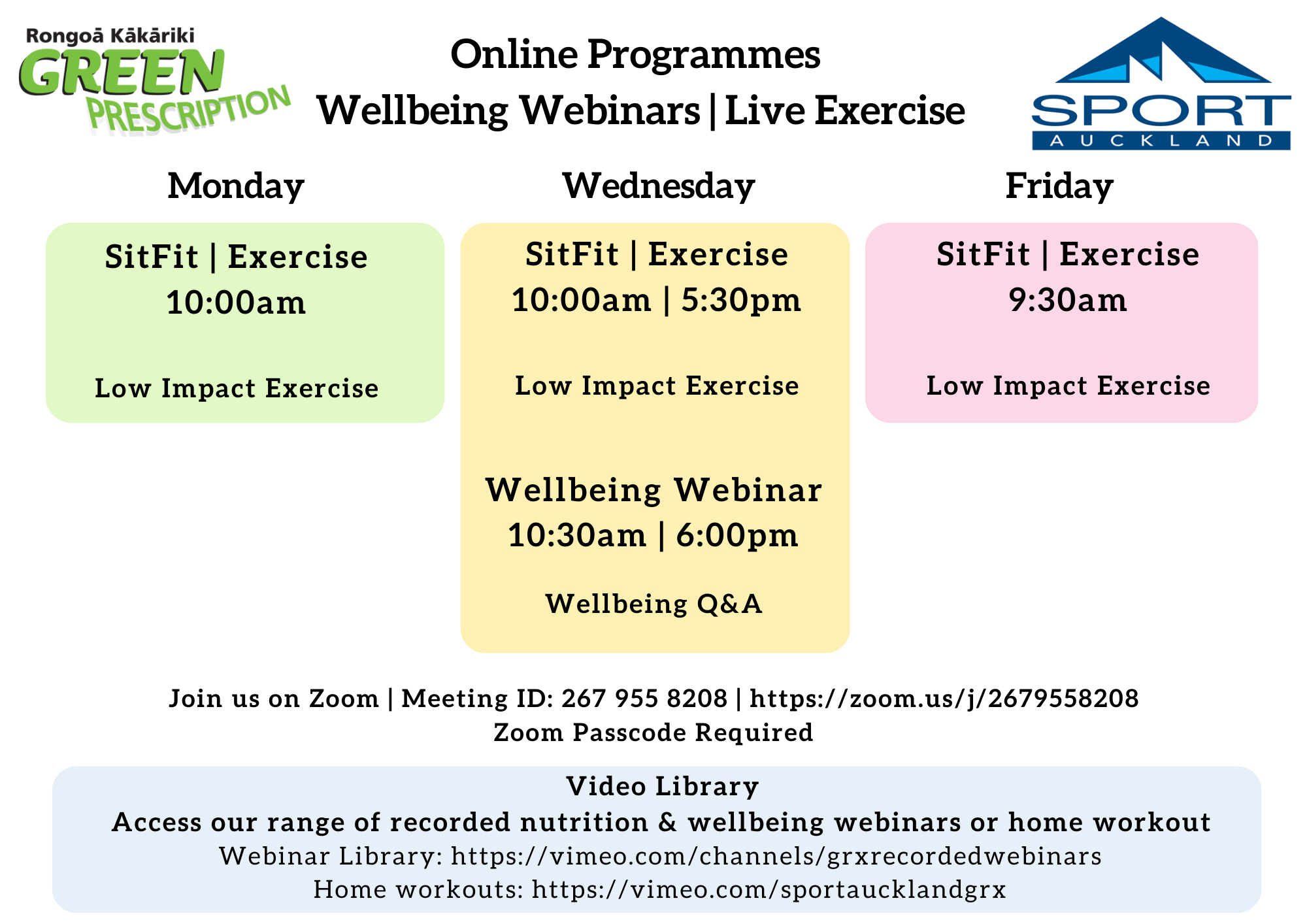 Rongoā Kākāriki
GREEN
PRESCRIPTION

Online Programmes
Wellbeing Webinars | Live Exercise

SPORT
AUCKLAND

Monday

SitFit | Exercise
10:00am

Low Impact Exercise

Wednesday

SitFit | Exercise
10:00am | 5:30pm

Low Impact Exercise

Wellbeing Webinar
10:30am | 6:00pm

Wellbeing Q&A

Friday

SitFit | Exercise
9:30am

Low Impact Exercise

Join us on Zoom | Meeting ID: 267 955 8208 | https://zoom.us/j/2679558208
Zoom Passcode Required

Video Library
Access our range of recorded nutrition & wellbeing webinars or home workout
Webinar Library: https://vimeo.com/channels/grxrecordedwebinars
Home workouts: https://vimeo.com/sportaucklandgrx